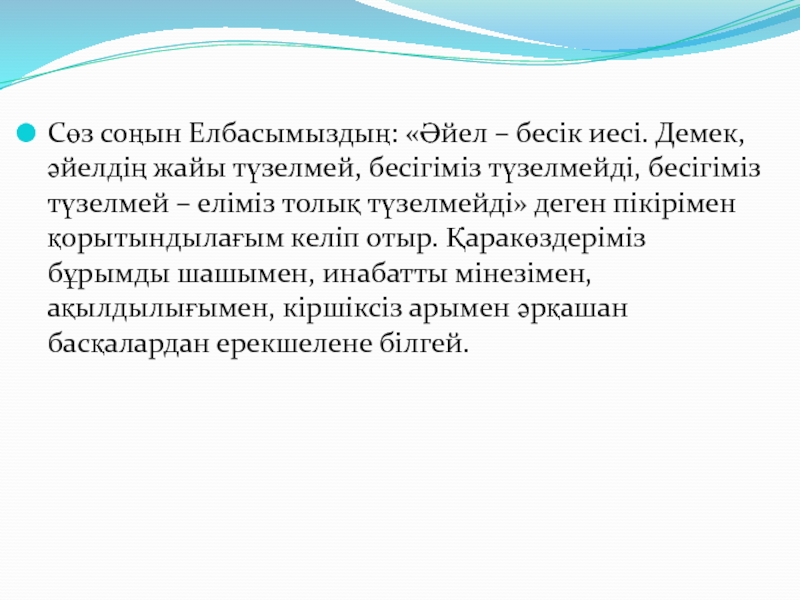 Сөз соңын Елбасымыздың: «Әйел – бесік иесі. Демек, әйелдің жайы түзелмей, бесігіміз түзелмейді, бесігіміз түзелмей – еліміз толық түзелмейді» деген пікірімен қорытындылағым келіп отыр. Қаракөздеріміз бұрымды шашымен, инабатты мінезімен, ақылдылығымен, кіршіксіз арымен әрқашан басқалардан ерекшелене білгей.